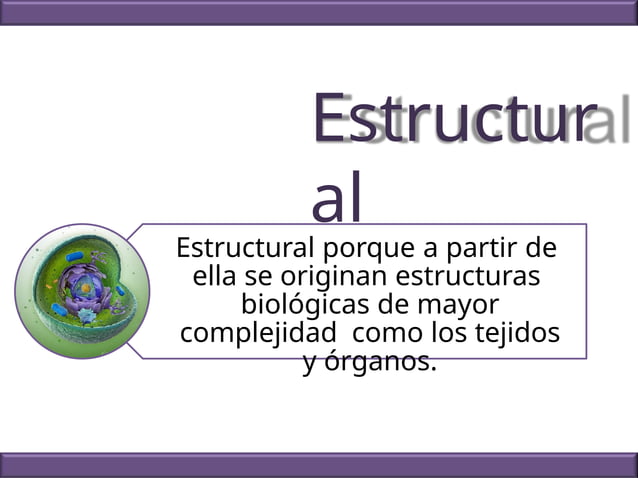 Estructural

Estructural porque a partir de ella se originan estructuras biológicas de mayor complejidad  como los tejidos y órganos.